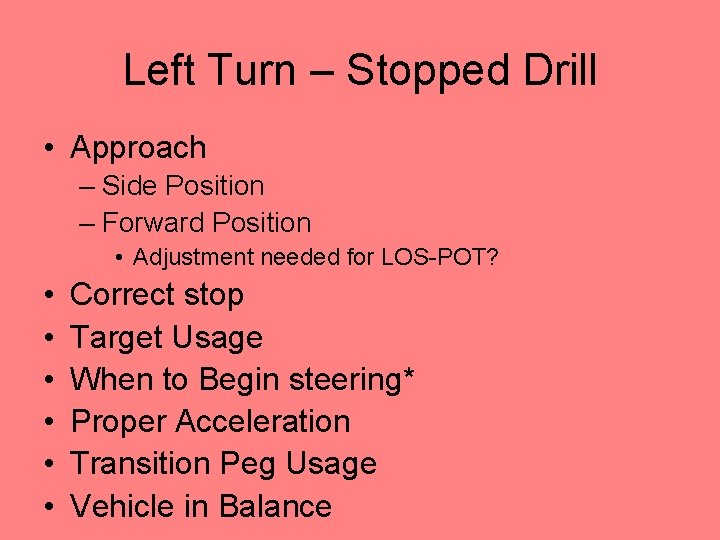 Left Turn – Stopped Drill

• Approach
– Side Position
– Forward Position
• Adjustment needed for LOS-POT?
• Correct stop
• Target Usage
• When to Begin steering*
• Proper Acceleration
• Transition Peg Usage
• Vehicle in Balance